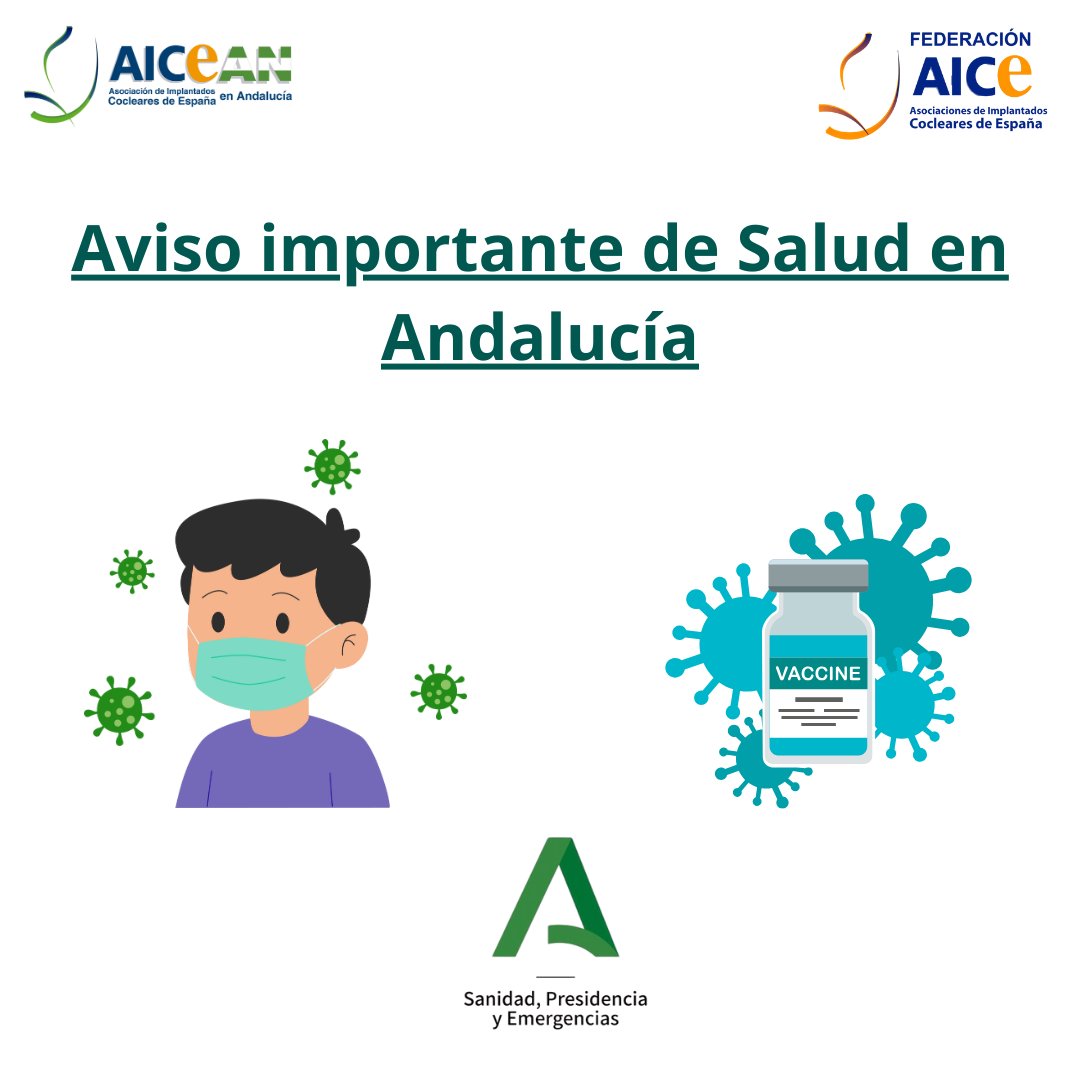 AICEAN
Asociación de Implantados Cocleares de España en Andalucía

FEDERACIÓN
AICE
Asociaciones de Implantados Cocleares de España

Aviso importante de Salud en Andalucía

VACCINE

Sanidad, Presidencia
y Emergencias